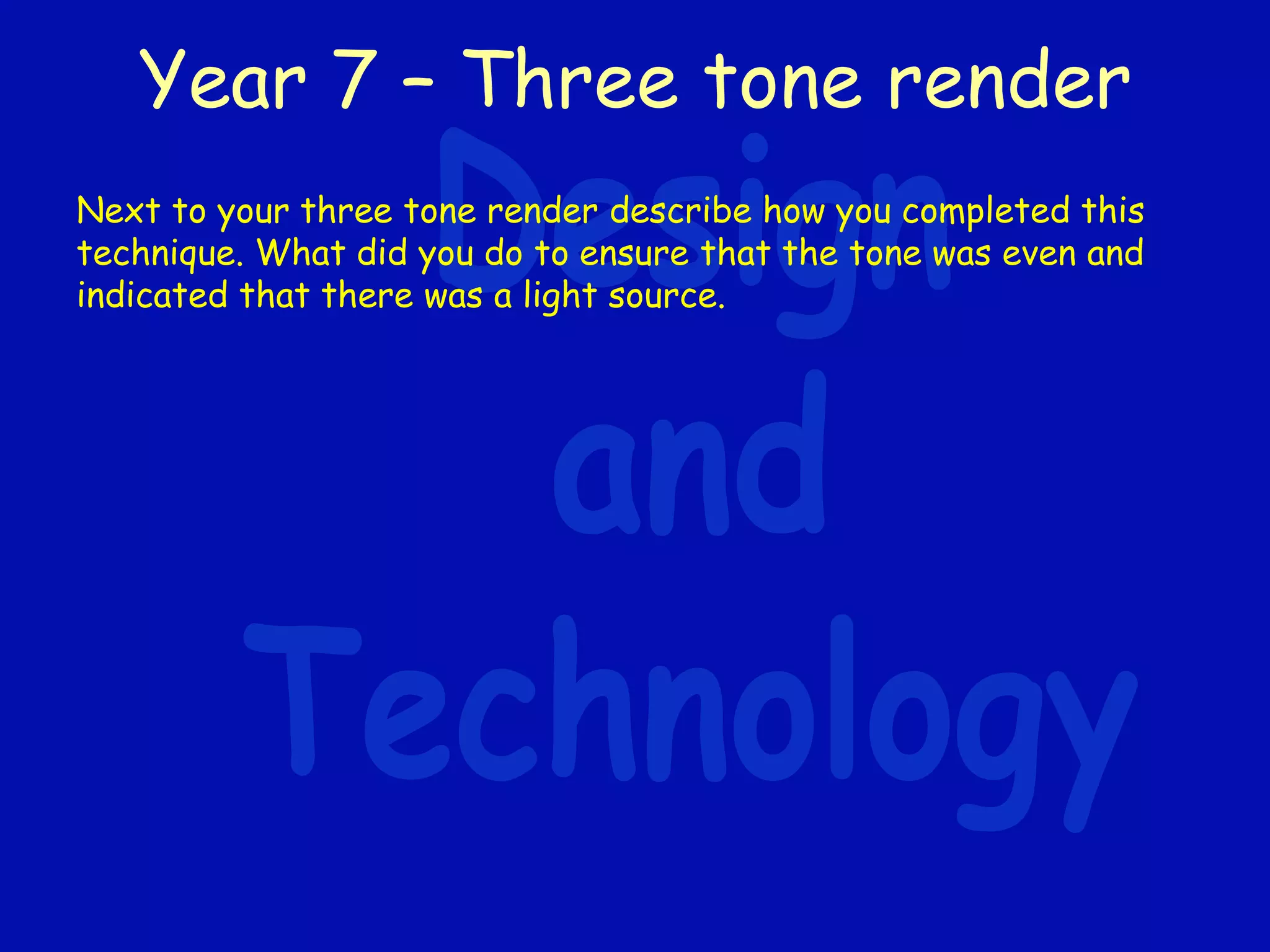 Year 7 – Three tone render

Next to your three tone render describe how you completed this technique. What did you do to ensure that the tone was even and indicated that there was a light source.

Design
and
Technology